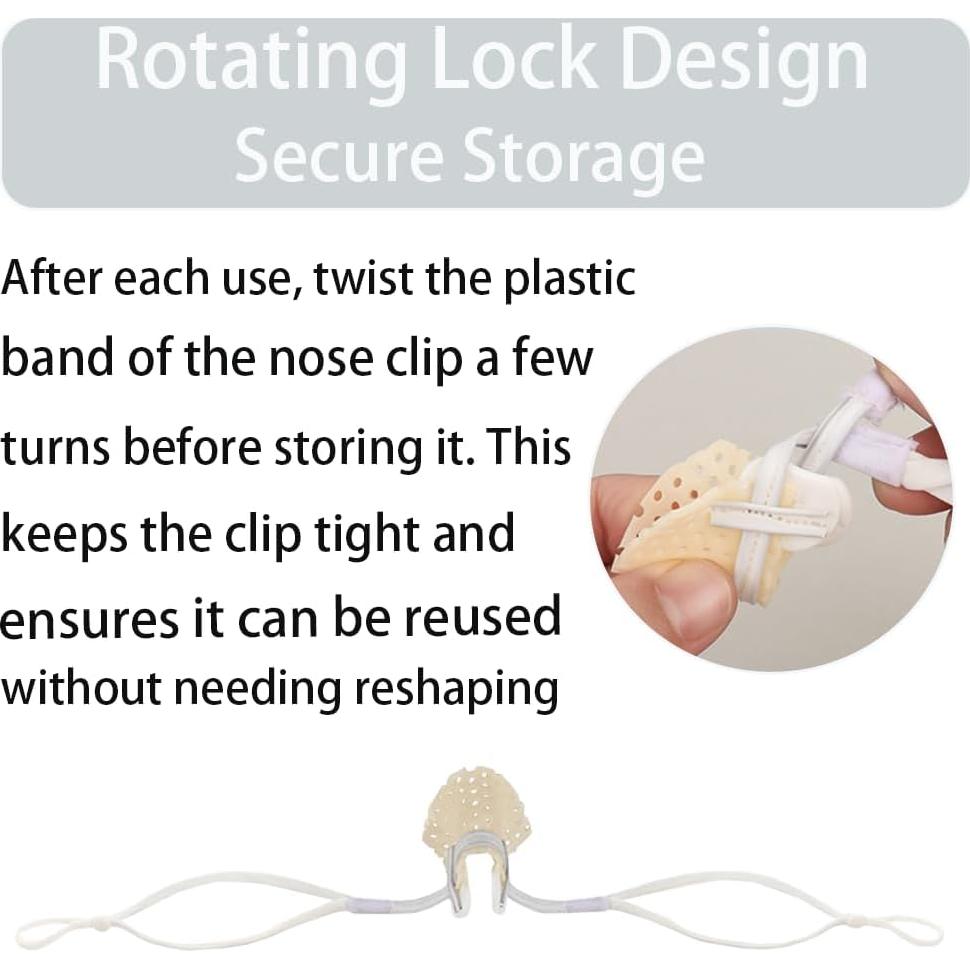 Rotating Lock Design
Secure Storage

After each use, twist the plastic band of the nose clip a few turns before storing it. This keeps the clip tight and ensures it can be reused without needing reshaping